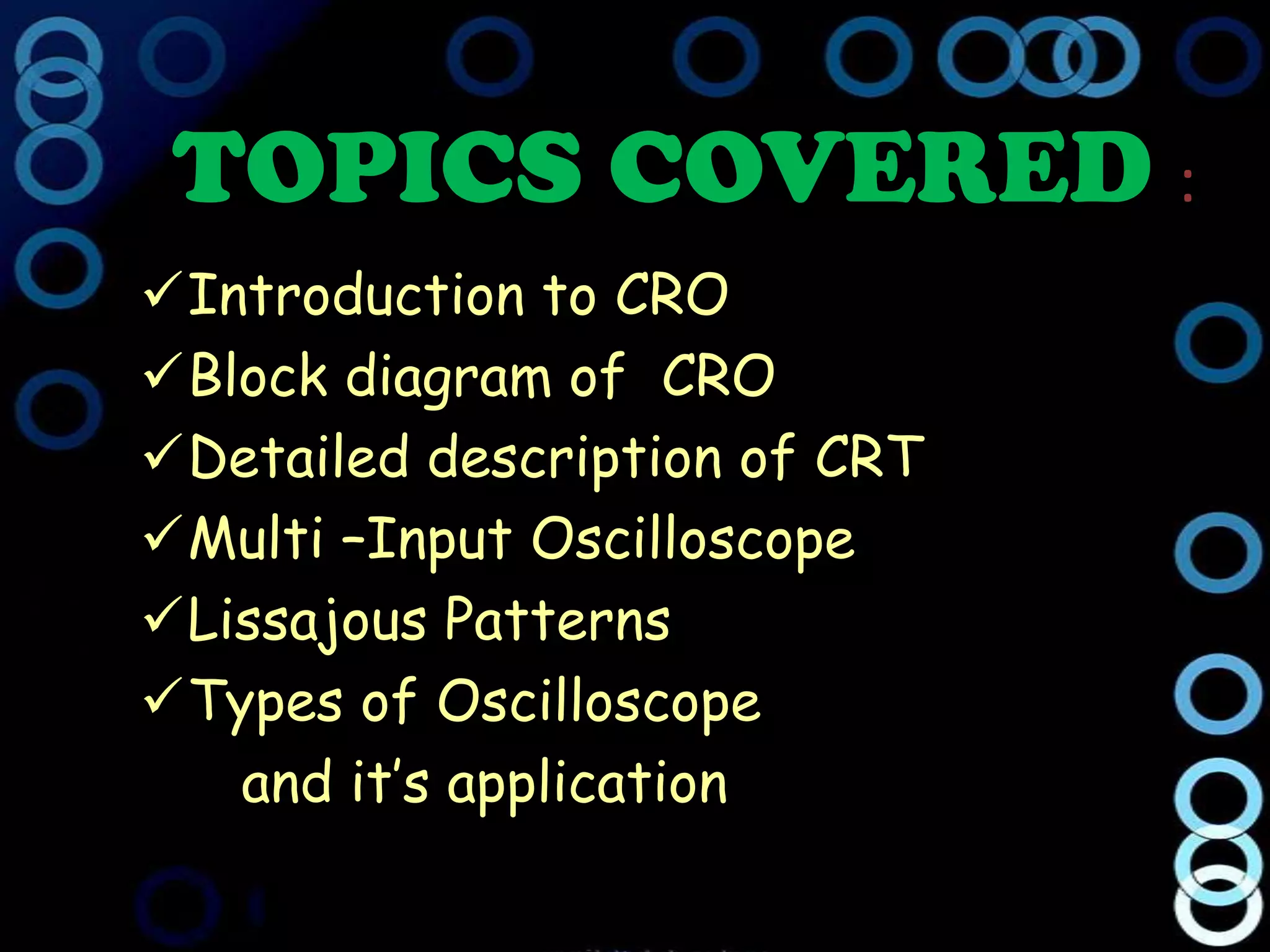 TOPICS COVERED :

✓Introduction to CRO
✓Block diagram of CRO
✓Detailed description of CRT
✓Multi –Input Oscilloscope
✓Lissajous Patterns
✓Types of Oscilloscope and it's application